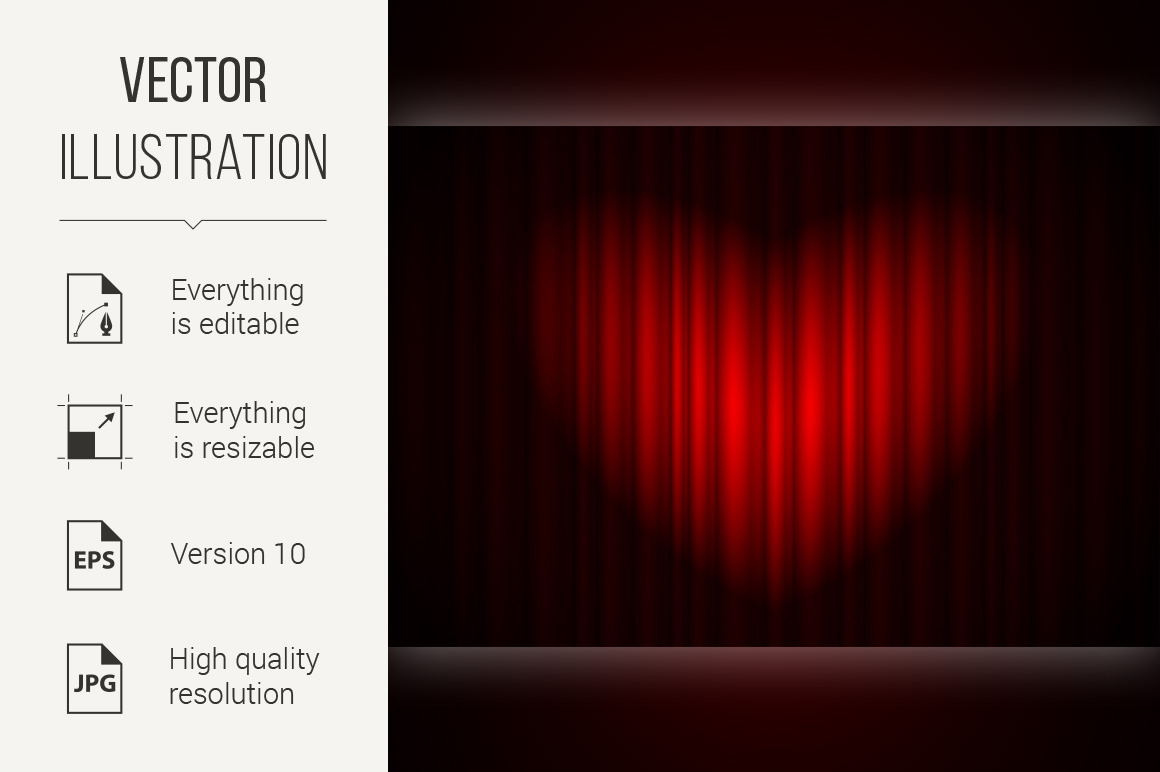 VECTOR
ILLUSTRATION

Everything is editable

Everything is resizable

EPS

Version 10

JPG

High quality resolution